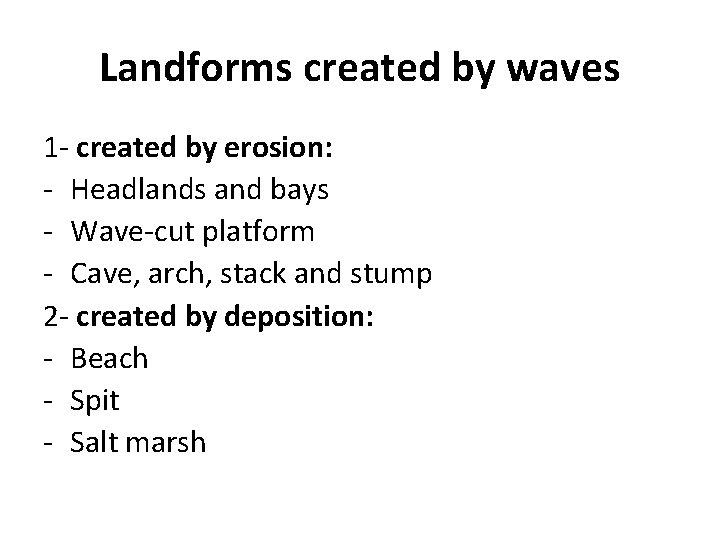 Landforms created by waves

1- created by erosion:
- Headlands and bays
- Wave-cut platform
- Cave, arch, stack and stump
2- created by deposition:
- Beach
- Spit
- Salt marsh